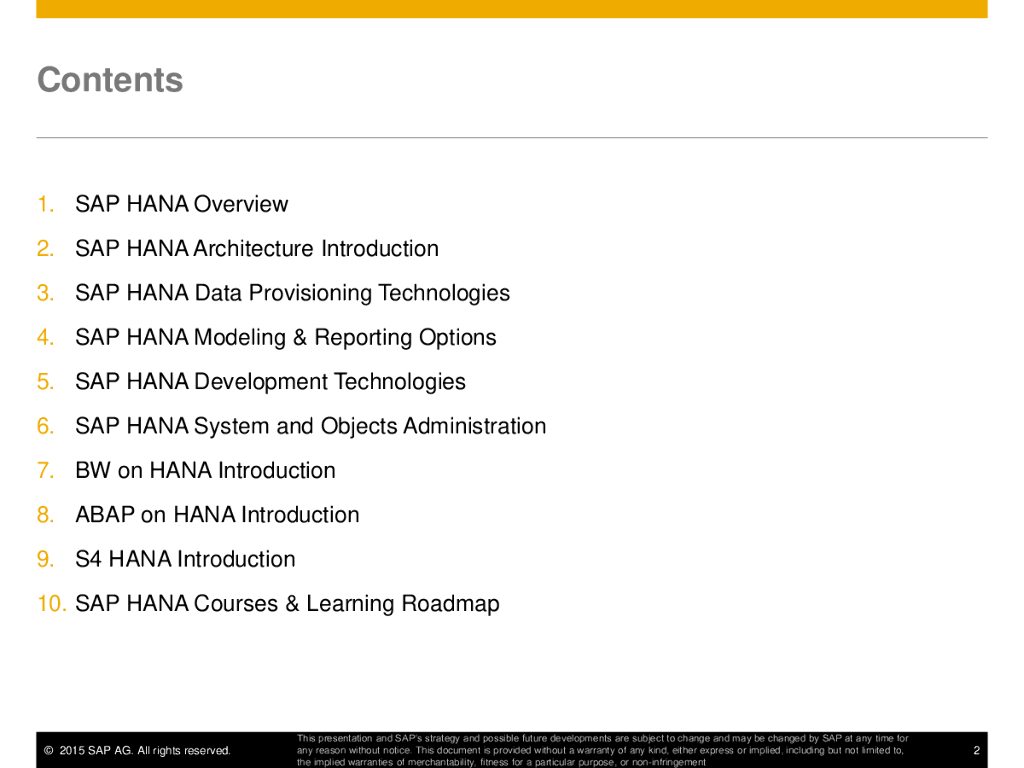 Contents

1. SAP HANA Overview
2. SAP HANA Architecture Introduction
3. SAP HANA Data Provisioning Technologies
4. SAP HANA Modeling & Reporting Options
5. SAP HANA Development Technologies
6. SAP HANA System and Objects Administration
7. BW on HANA Introduction
8. ABAP on HANA Introduction
9. S4 HANA Introduction
10. SAP HANA Courses & Learning Roadmap

© 2015 SAP AG. All rights reserved.

This presentation and SAP's strategy and possible future developments are subject to change and may be changed by SAP at any time for any reason without notice. This document is provided without a warranty of any kind, either express or implied, including but not limited to, the implied warranties of merchantability, fitness for a particular purpose, or non-infringement

2